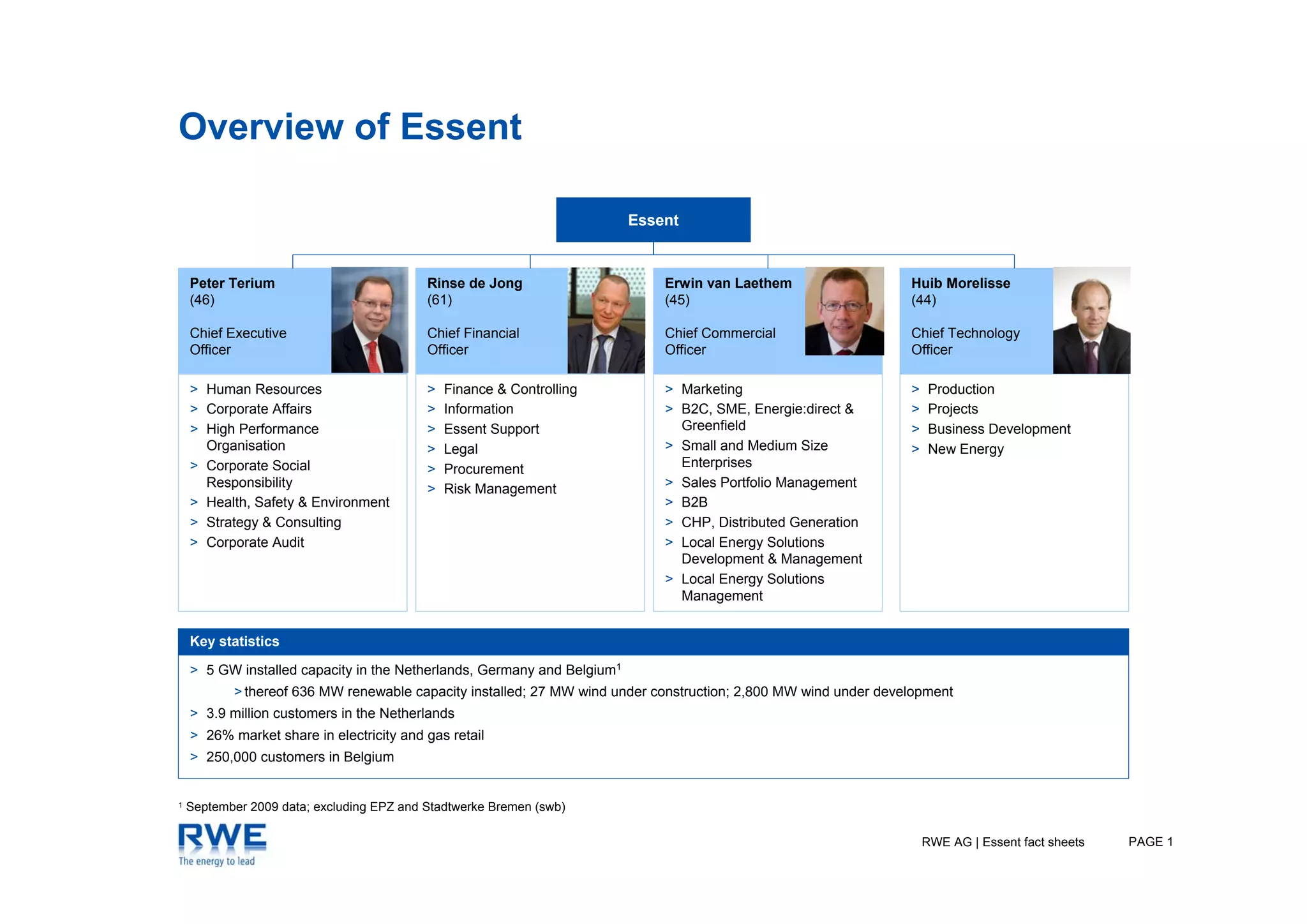 Overview of Essent

Essent

Peter Terium
(46)

Chief Executive Officer

> Human Resources
> Corporate Affairs
> High Performance Organisation
> Corporate Social Responsibility
> Health, Safety & Environment
> Strategy & Consulting
> Corporate Audit

Rinse de Jong
(61)

Chief Financial Officer

> Finance & Controlling
> Information
> Essent Support
> Legal
> Procurement
> Risk Management

Erwin van Laethem
(45)

Chief Commercial Officer

> Marketing
> B2C, SME, Energie:direct & Greenfield
> Small and Medium Size Enterprises
> Sales Portfolio Management
> B2B
> CHP, Distributed Generation
> Local Energy Solutions Development & Management
> Local Energy Solutions Management

Huib Morelisse
(44)

Chief Technology Officer

> Production
> Projects
> Business Development
> New Energy

Key statistics

> 5 GW installed capacity in the Netherlands, Germany and Belgium$^1$
> thereof 636 MW renewable capacity installed; 27 MW wind under construction; 2,800 MW wind under development
> 3.9 million customers in the Netherlands
> 26% market share in electricity and gas retail
> 250,000 customers in Belgium

$^1$ September 2009 data; excluding EPZ and Stadtwerke Bremen (swb)

RWE
The energy to lead

RWE AG | Essent fact sheets PAGE 1